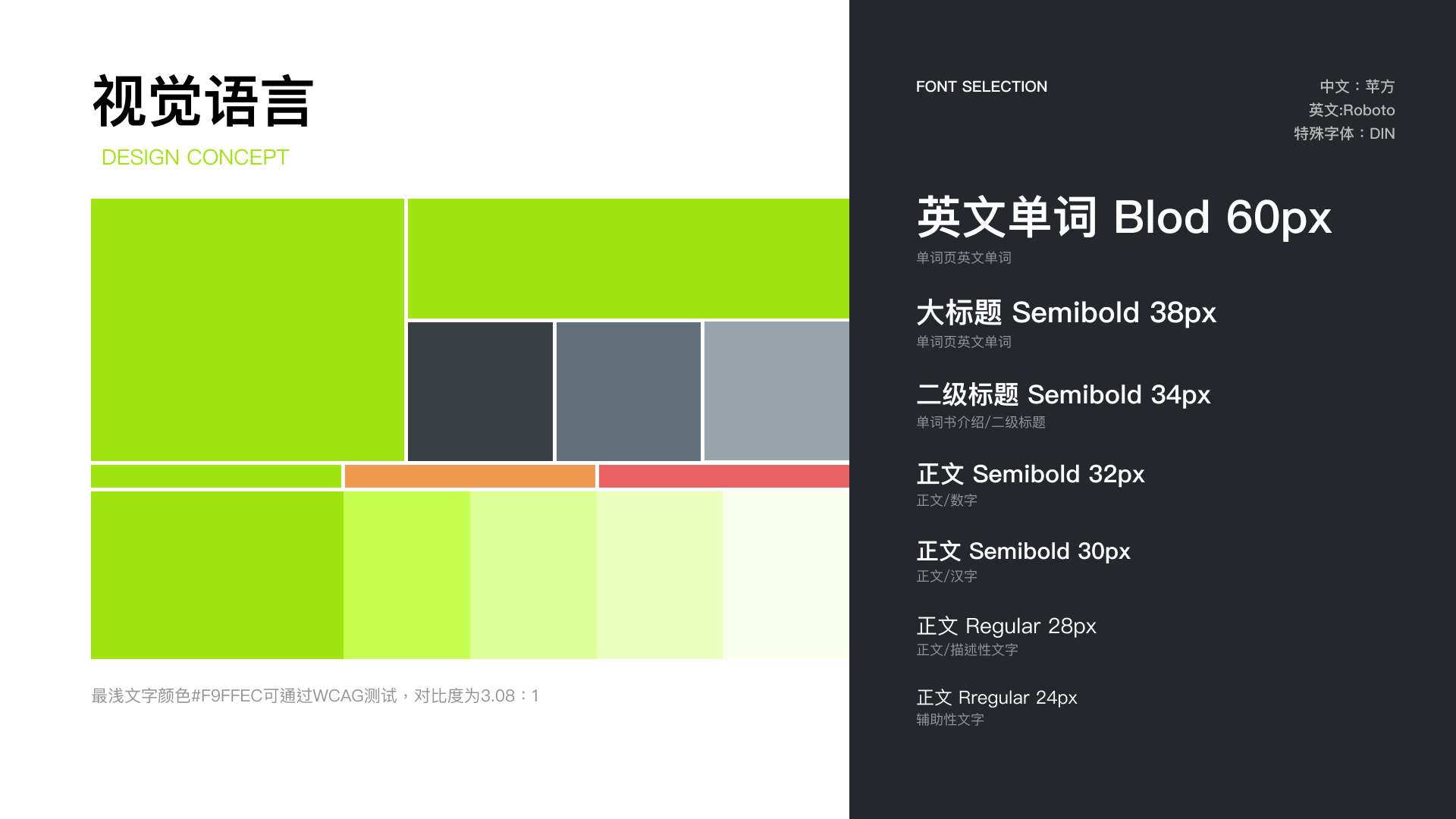 视觉语言
DESIGN CONCEPT

最浅文字颜色#F9FFEC可通过WCAG测试，对比度为3.08：1

FONT SELECTION

中文：苹方
英文:Roboto
特殊字体：DIN

英文单词 Blod 60px
单词页英文单词

大标题 Semibold 38px
单词页英文单词

二级标题 Semibold 34px
单词书介绍/二级标题

正文 Semibold 32px
正文/数字

正文 Semibold 30px
正文/汉字

正文 Regular 28px
正文/描述性文字

正文 Rregular 24px
辅助性文字